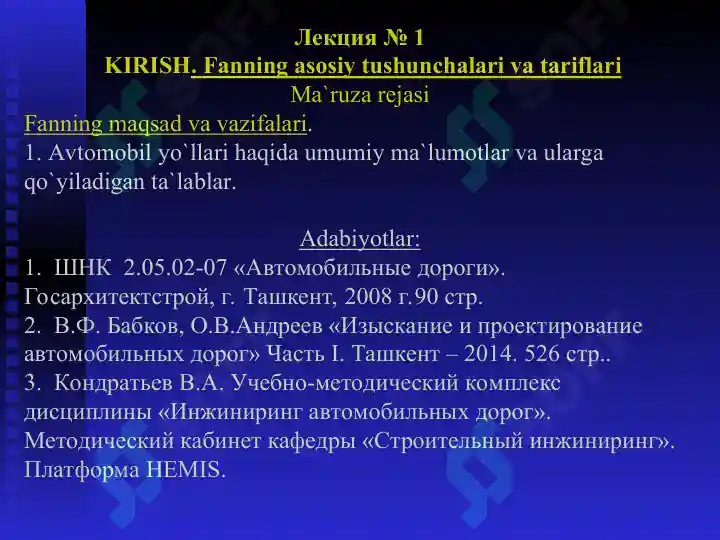 Лекция № 1
KIRISH. Fanning asosiy tushunchalari va tariflari
Ma`ruza rejasi
Fanning maqsad va vazifalari.
1. Avtomobil yo`llari haqida umumiy ma`lumotlar va ularga qo`yiladigan ta`lablar.

Adabiyotlar:
1. ШНК 2.05.02-07 «Автомобильные дороги». Госархитектстрой, г. Ташкент, 2008 г.90 стр.
2. В.Ф. Бабков, О.В.Андреев «Изыскание и проектирование автомобильных дорог» Часть I. Ташкент – 2014. 526 стр..
3. Кондратьев В.А. Учебно-методический комплекс дисциплины «Инжиниринг автомобильных дорог». Методический кабинет кафедры «Строительный инжиниринг». Платформа HEMIS.